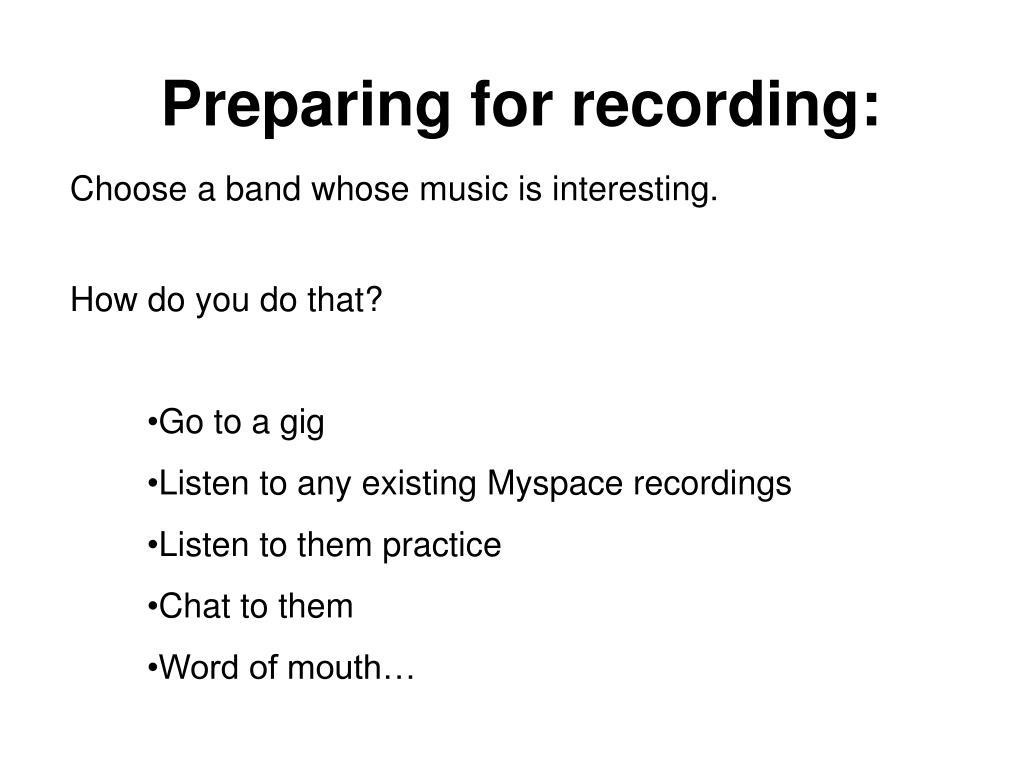 Preparing for recording:

Choose a band whose music is interesting.

How do you do that?

•Go to a gig
•Listen to any existing Myspace recordings
•Listen to them practice
•Chat to them
•Word of mouth…